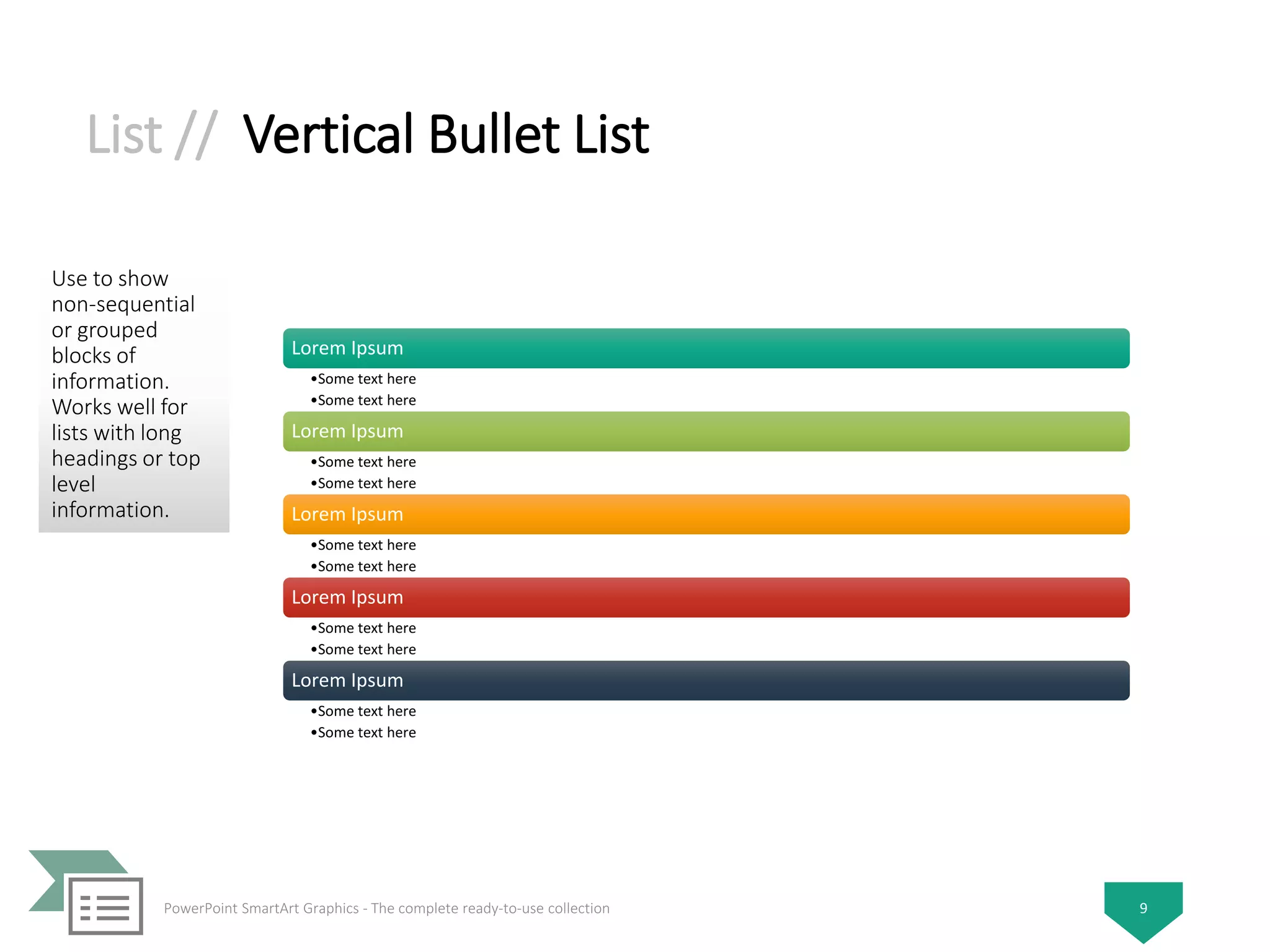 List // Vertical Bullet List

Use to show non-sequential or grouped blocks of information. Works well for lists with long headings or top level information.

Lorem Ipsum
•Some text here
•Some text here

Lorem Ipsum
•Some text here
•Some text here

Lorem Ipsum
•Some text here
•Some text here

Lorem Ipsum
•Some text here
•Some text here

Lorem Ipsum
•Some text here
•Some text here

PowerPoint SmartArt Graphics - The complete ready-to-use collection

9